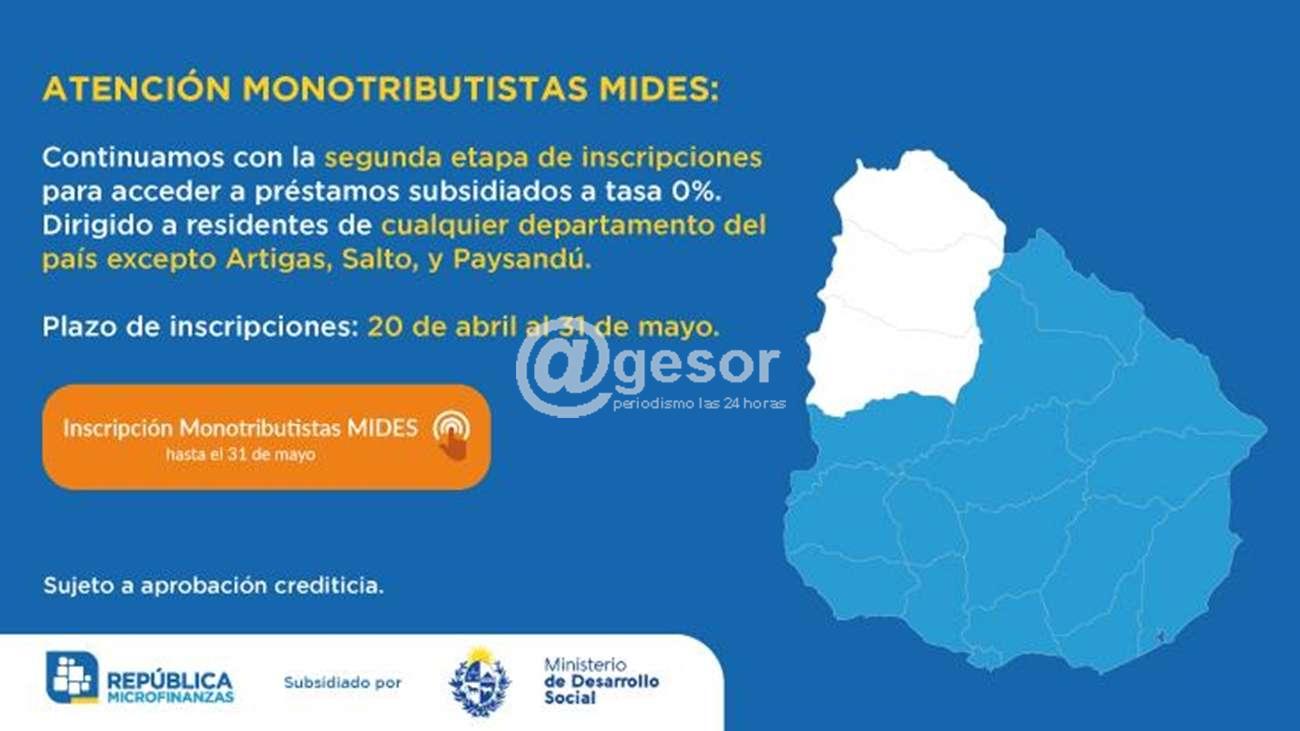 ATENCIÓN MONOTRIBUTISTAS MIDES:

Continuamos con la segunda etapa de inscripciones para acceder a préstamos subsidiados a tasa 0%. Dirigido a residentes de cualquier departamento del país excepto Artigas, Salto, y Paysandú.

Plazo de inscripciones: 20 de abril al 31 de mayo.

@gesor
periodismo las 24 horas

Inscripción Monotributistas MIDES
hasta el 31 de mayo

Sujeto a aprobación crediticia.

REPÚBLICA MICROFINANZAS

Subsidiado por

Ministerio de Desarrollo Social